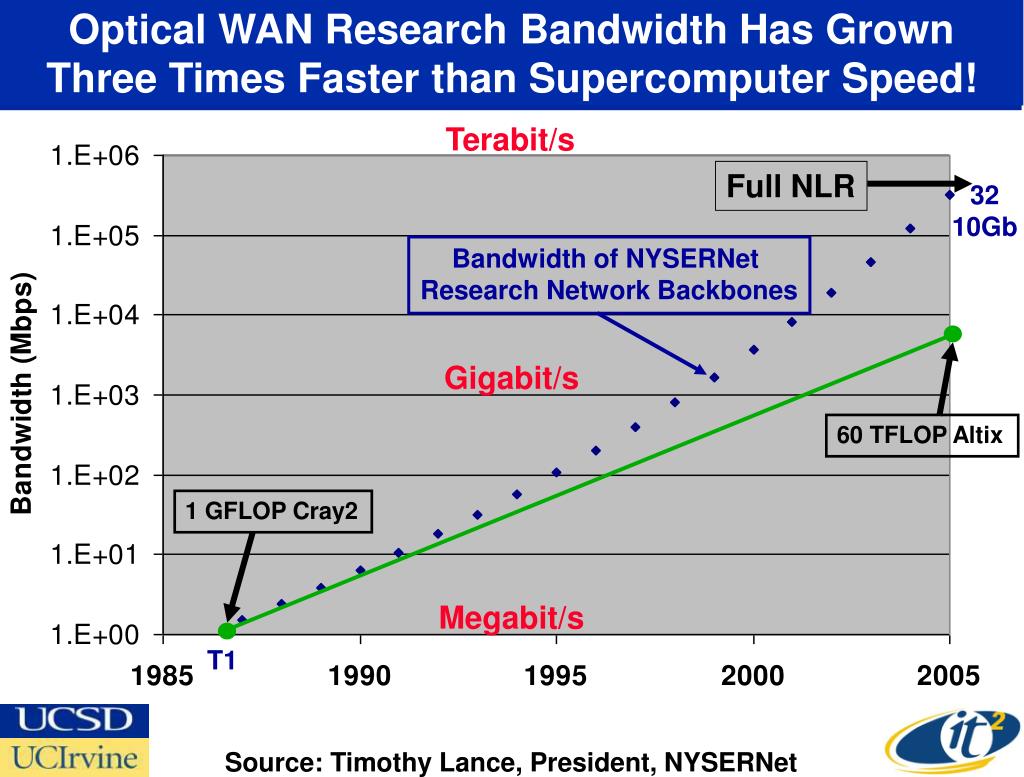 Optical WAN Research Bandwidth Has Grown Three Times Faster than Supercomputer Speed!

Terabit/s

Full NLR

32 10Gb

Bandwidth of NYSERNet Research Network Backbones

Gigabit/s

60 TFLOP Altix

1 GFLOP Cray2

Megabit/s

T1

Bandwidth (Mbps)

1.E+06
1.E+05
1.E+04
1.E+03
1.E+02
1.E+01
1.E+00

1985 1990 1995 2000 2005

UCSD
UCIrvine

Source: Timothy Lance, President, NYSERNet

it²